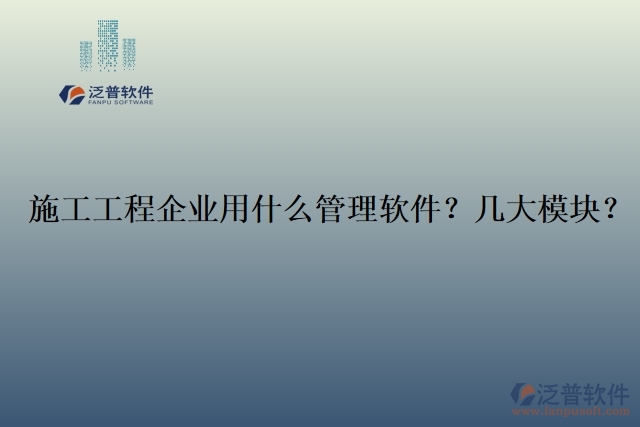 泛普软件
FANPU SOFTWARE

施工工程企业用什么管理软件？几大模块？

泛普软件
www.fanpusoft.com